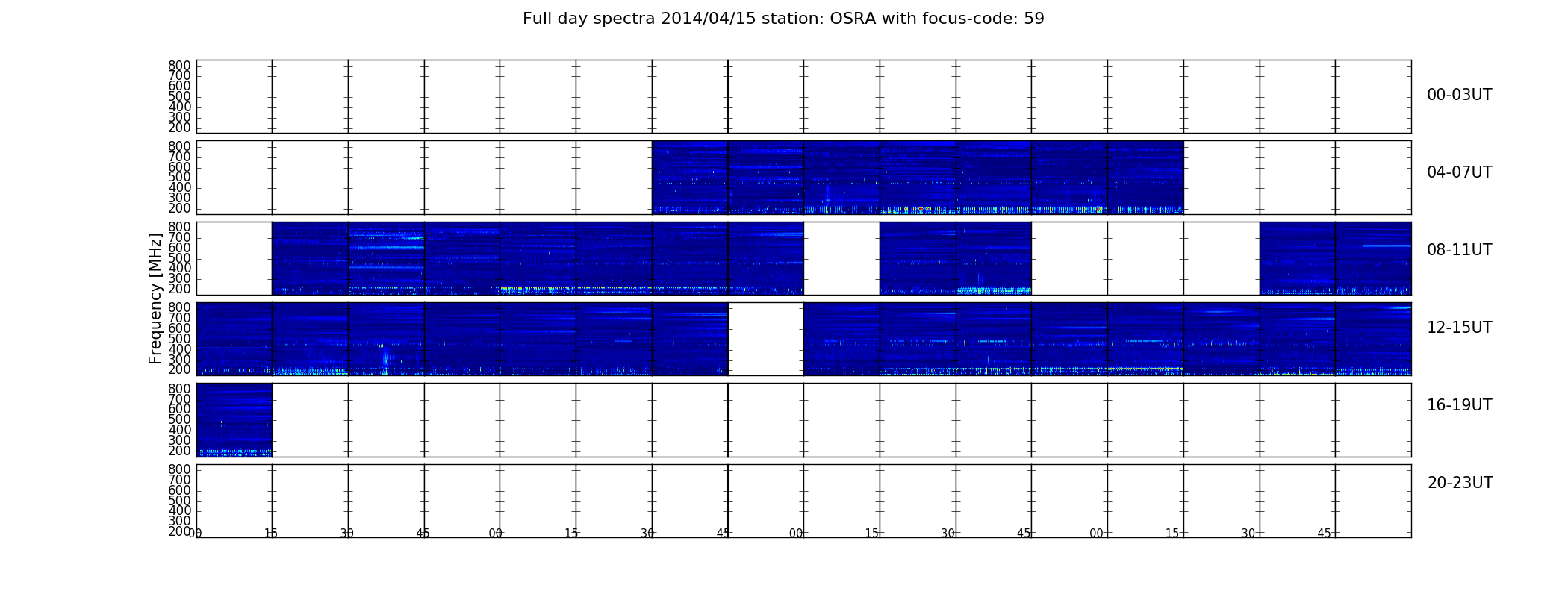 Full day spectra 2014/04/15 station: OSRA with focus-code: 59

Frequency [MHz]

800
700
600
500
400
300
200

00-03UT

800
700
600
500
400
300
200

04-07UT

800
700
600
500
400
300
200

08-11UT

800
700
600
500
400
300
200

12-15UT

800
700
600
500
400
300
200

16-19UT

800
700
600
500
400
300
200

20-23UT

00 15 30 45 00 15 30 45 00 15 30 45 00 15 30 45